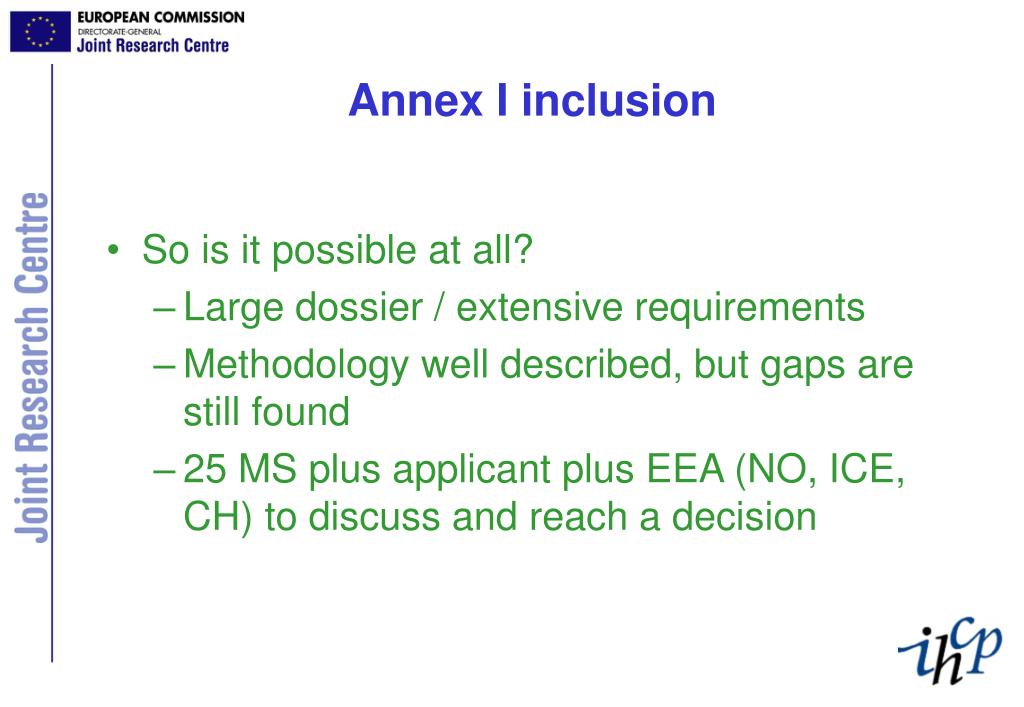 EUROPEAN COMMISSION
DIRECTORATE-GENERAL
Joint Research Centre

Joint Research Centre

Annex I inclusion

• So is it possible at all?
– Large dossier / extensive requirements
– Methodology well described, but gaps are still found
– 25 MS plus applicant plus EEA (NO, ICE, CH) to discuss and reach a decision

ihcp